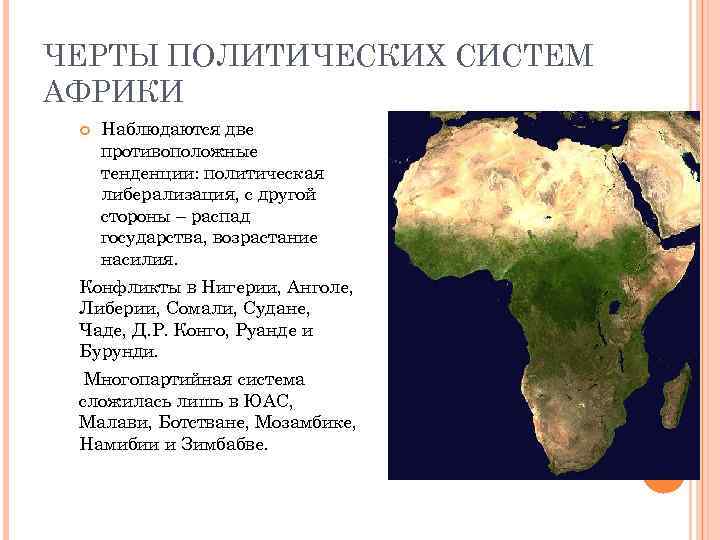 ЧЕРТЫ ПОЛИТИЧЕСКИХ СИСТЕМ АФРИКИ

Наблюдаются две противоположные тенденции: политическая либерализация, с другой стороны – распад государства, возрастание насилия.

Конфликты в Нигерии, Анголе, Либерии, Сомали, Судане, Чаде, Д.Р. Конго, Руанде и Бурунди.

Многопартийная система сложилась лишь в ЮАС, Малави, Ботстване, Мозамбике, Намибии и Зимбабве.